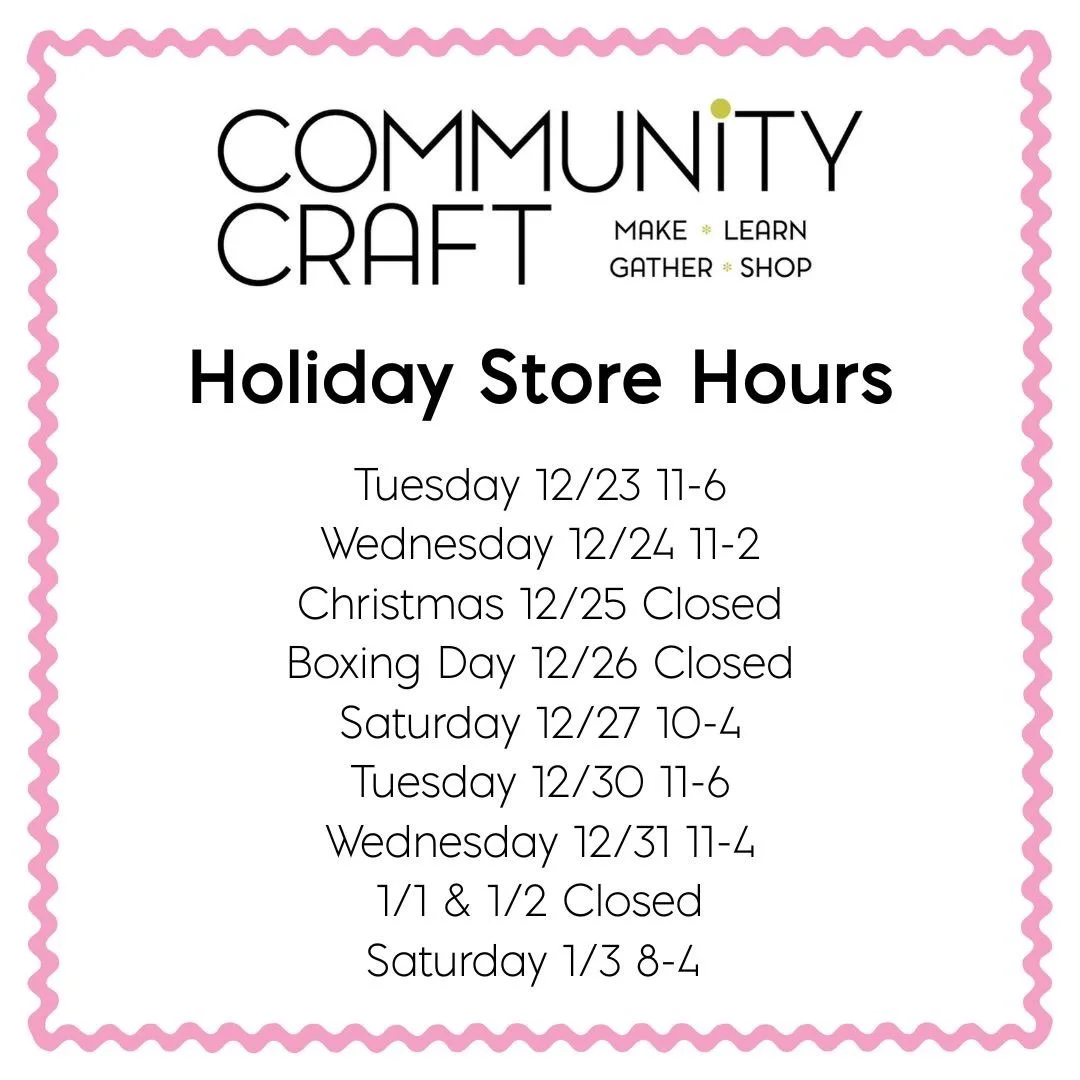 COMMUNITY CRAFT

MAKE * LEARN
GATHER * SHOP

Holiday Store Hours

Tuesday 12/23 11-6
Wednesday 12/24 11-2
Christmas 12/25 Closed
Boxing Day 12/26 Closed
Saturday 12/27 10-4
Tuesday 12/30 11-6
Wednesday 12/31 11-4
1/1 & 1/2 Closed
Saturday 1/3 8-4